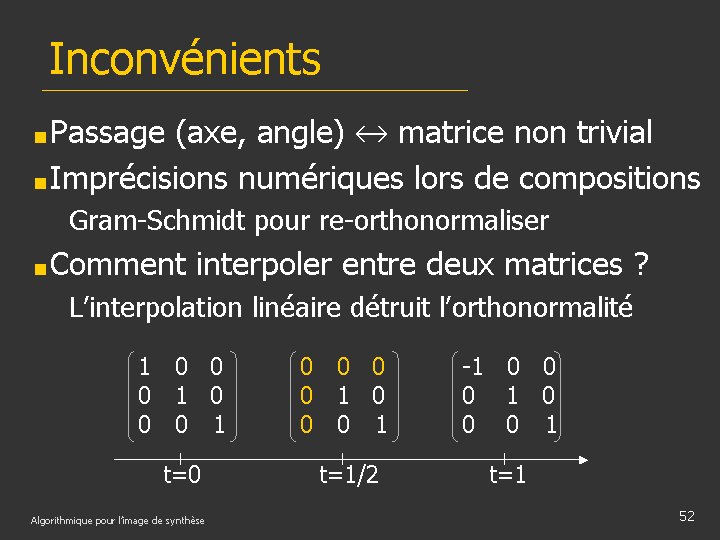 Inconvénients

Passage (axe, angle) $\leftrightarrow$ matrice non trivial

Imprécisions numériques lors de compositions

Gram-Schmidt pour re-orthonormaliser

Comment interpoler entre deux matrices ?

L'interpolation linéaire détruit l'orthonormalité

$\begin{pmatrix} 1 & 0 & 0 \\ 0 & 1 & 0 \\ 0 & 0 & 1 \end{pmatrix}$ $\begin{pmatrix} 0 & 0 & 0 \\ 0 & 1 & 0 \\ 0 & 0 & 1 \end{pmatrix}$ $\begin{pmatrix} -1 & 0 & 0 \\ 0 & 1 & 0 \\ 0 & 0 & 1 \end{pmatrix}$

t=0 t=1/2 t=1

Algorithmique pour l'image de synthèse

52